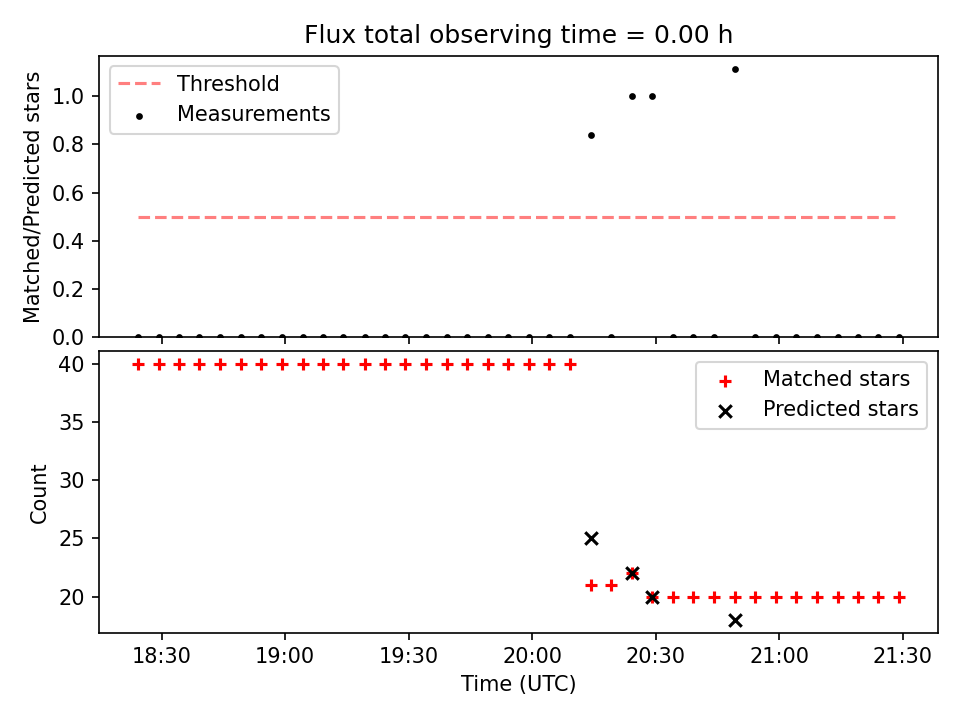 Flux total observing time = 0.00 h

Threshold
Measurements

Matched/Predicted stars

1.0
0.8
0.6
0.4
0.2
0.0

Matched stars
Predicted stars

Count

40
35
30
25
20

18:30
19:00
19:30
20:00
20:30
21:00
21:30

Time (UTC)